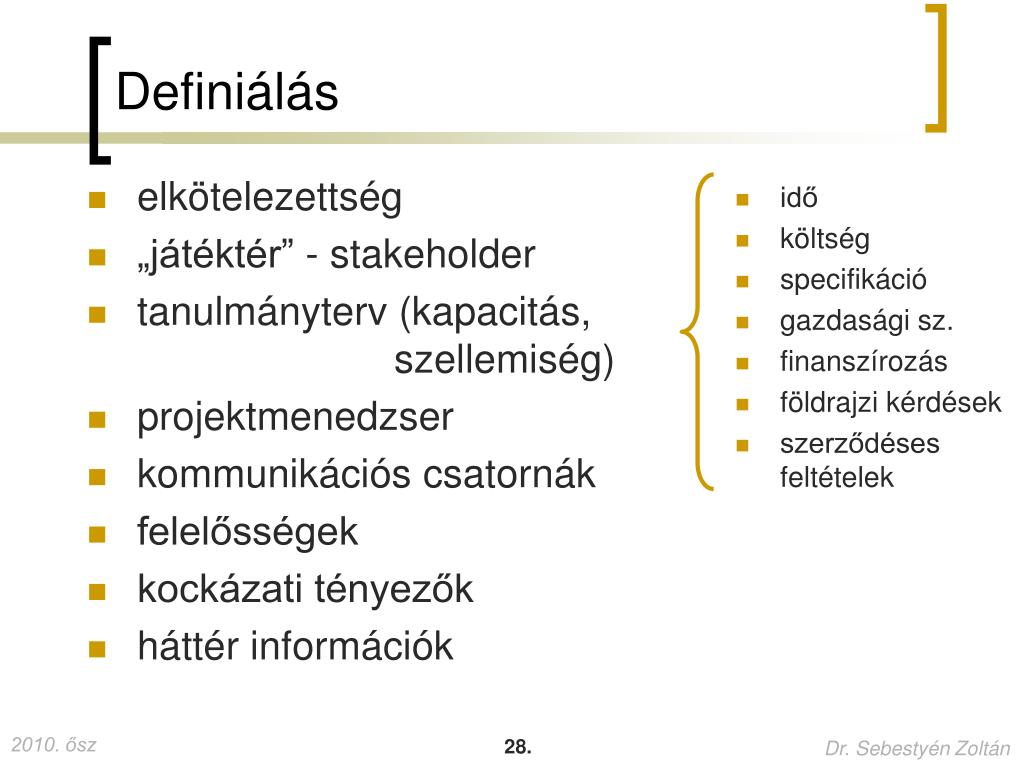 Definiálás

- elkötelezettség
- „játéktér” - stakeholder
- tanulmányterv (kapacitás, szellemiség)
- projektmenedzser
- kommunikációs csatornák
- felelősségek
- kockázati tényezők
- háttér információk

- idő
- költség
- specifikáció
- gazdasági sz.
- finanszírozás
- földrajzi kérdések
- szerződéses feltételek

2010. ősz

28.

Dr. Sebestyén Zoltán